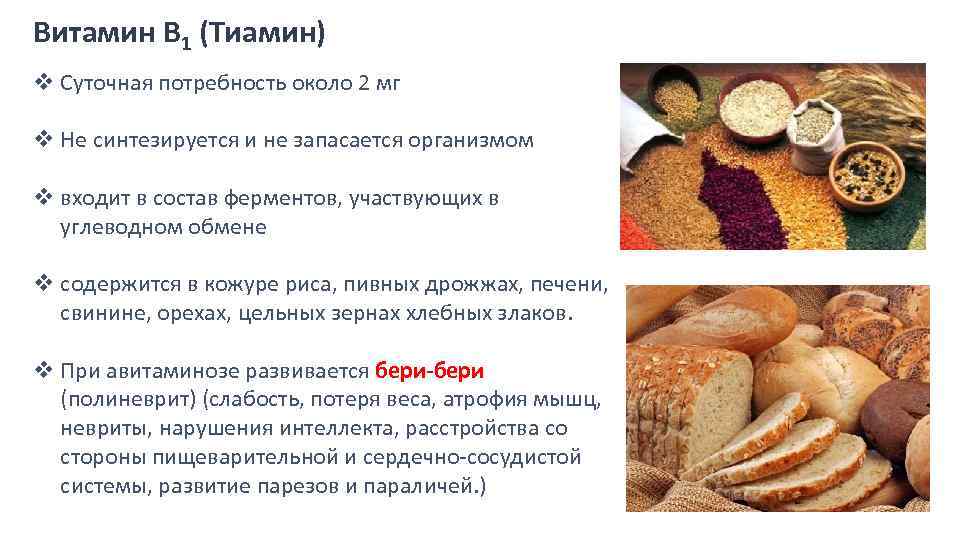 Витамин $B_1$ (Тиамин)

❖ Суточная потребность около 2 мг

❖ Не синтезируется и не запасается организмом

❖ входит в состав ферментов, участвующих в углеводном обмене

❖ содержится в кожуре риса, пивных дрожжах, печени, свинине, орехах, цельных зернах хлебных злаков.

❖ При авитаминозе развивается бери-бери (полиневрит) (слабость, потеря веса, атрофия мышц, невриты, нарушения интеллекта, расстройства со стороны пищеварительной и сердечно-сосудистой системы, развитие парезов и параличей.)